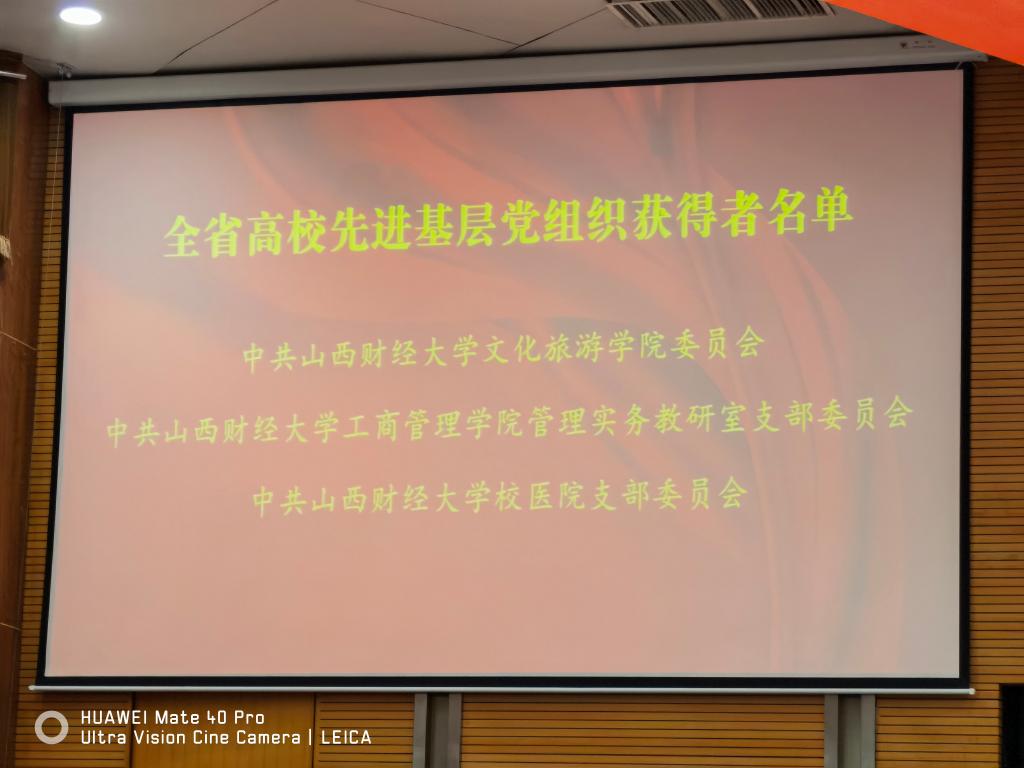 全省高校先进基层党组织获得者名单

中共山西财经大学文化旅游学院委员会

中共山西财经大学工商管理学院管理实务教研室支部委员会

中共山西财经大学校医院支部委员会

HUAWEI Mate 40 Pro
Ultra Vision Cine Camera | LEICA